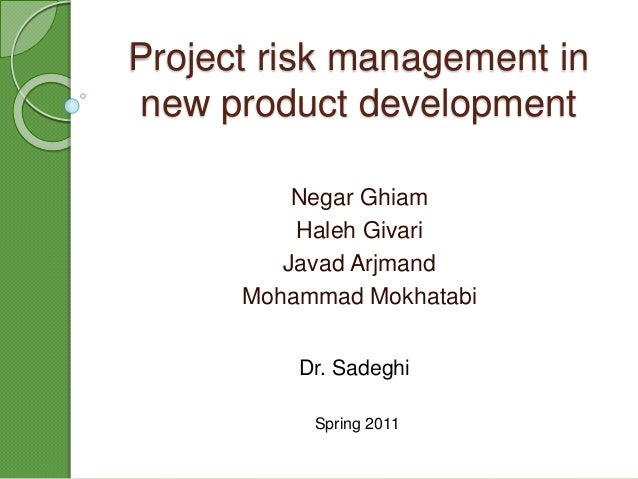 Project risk management in new product development

Negar Ghiam
Haleh Givari
Javad Arjmand
Mohammad Mokhatabi

Dr. Sadeghi

Spring 2011